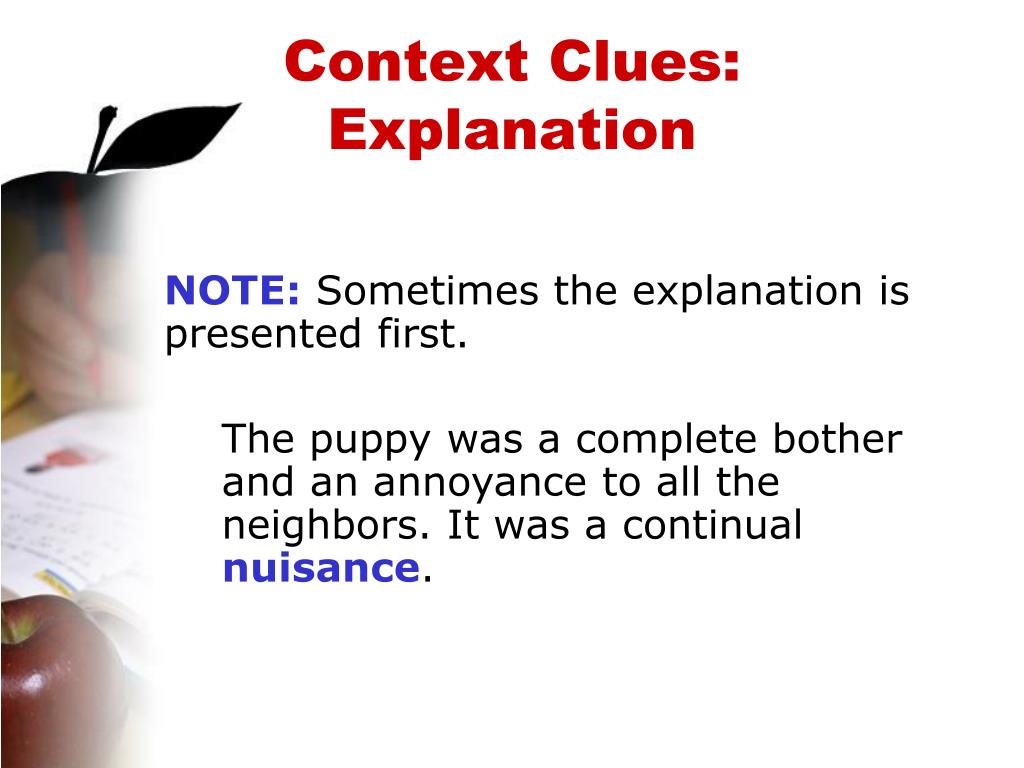 Context Clues: Explanation

NOTE: Sometimes the explanation is presented first.

The puppy was a complete bother and an annoyance to all the neighbors. It was a continual nuisance.